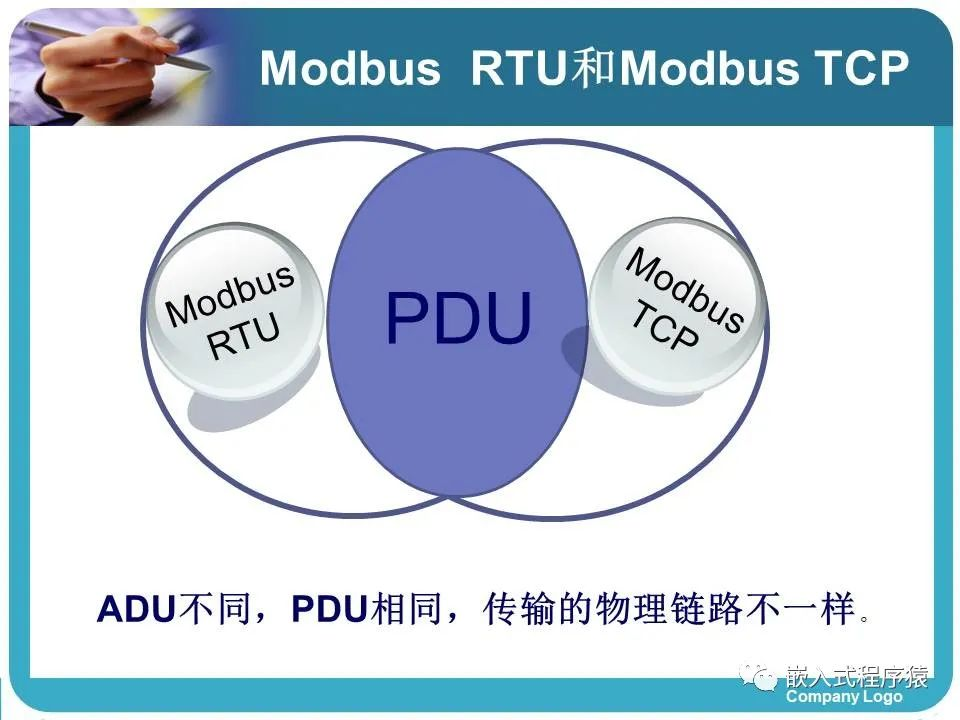 Modbus RTU和Modbus TCP

Modbus RTU

PDU

Modbus TCP

ADU不同，PDU相同，传输的物理链路不一样。

嵌入式程序猿
Company Logo